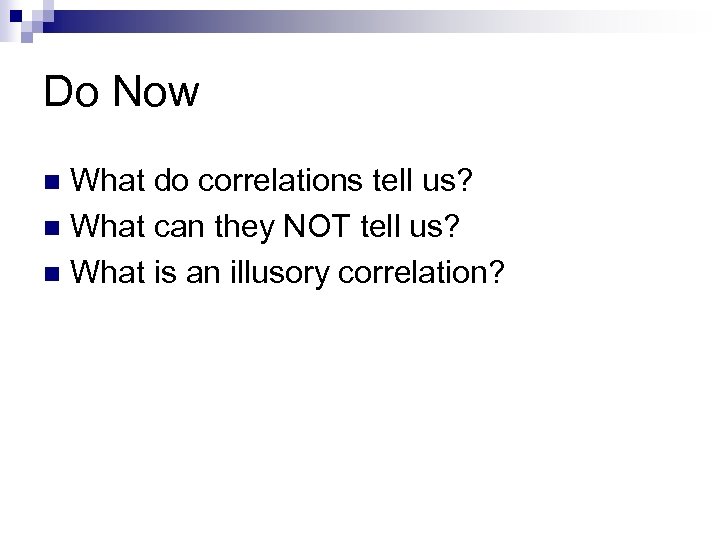 Do Now

What do correlations tell us?
What can they NOT tell us?
What is an illusory correlation?